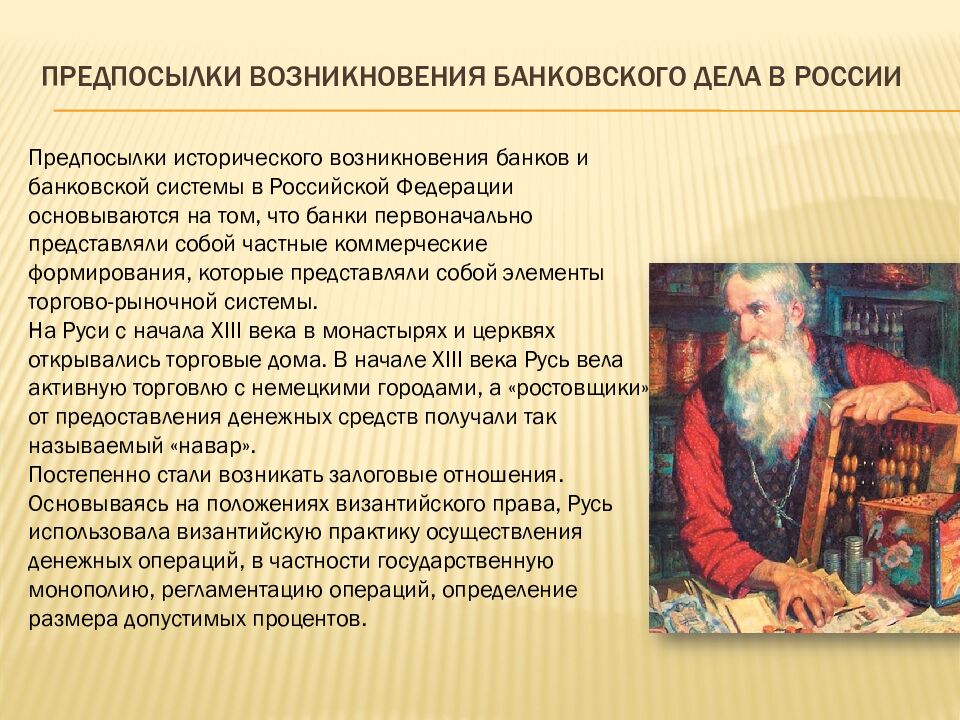 ПРЕДПОСЫЛКИ ВОЗНИКНОВЕНИЯ БАНКОВСКОГО ДЕЛА В РОССИИ

Предпосылки исторического возникновения банков и банковской системы в Российской Федерации основываются на том, что банки первоначально представляли собой частные коммерческие формирования, которые представляли собой элементы торгово-рыночной системы.
На Руси с начала XIII века в монастырях и церквях открывались торговые дома. В начале XIII века Русь вела активную торговлю с немецкими городами, а «ростовщики» от предоставления денежных средств получали так называемый «навар».
Постепенно стали возникать залоговые отношения. Основываясь на положениях византийского права, Русь использовала византийскую практику осуществления денежных операций, в частности государственную монополию, регламентацию операций, определение размера допустимых процентов.